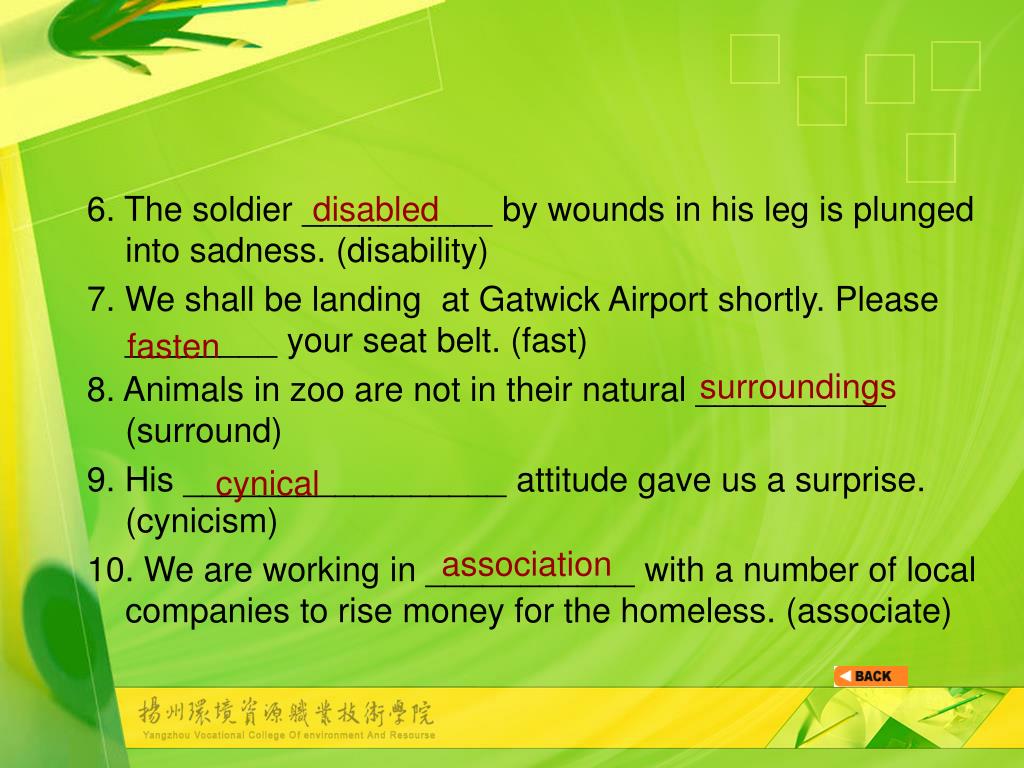 6. The soldier disabled by wounds in his leg is plunged into sadness. (disability)

7. We shall be landing at Gatwick Airport shortly. Please fasten your seat belt. (fast)

8. Animals in zoo are not in their natural surroundings (surround)

9. His cynical attitude gave us a surprise. (cynicism)

10. We are working in association with a number of local companies to rise money for the homeless. (associate)

BACK

揚州環境資源職業技術學院
Yangzhou Vocational College Of environment And Resourse